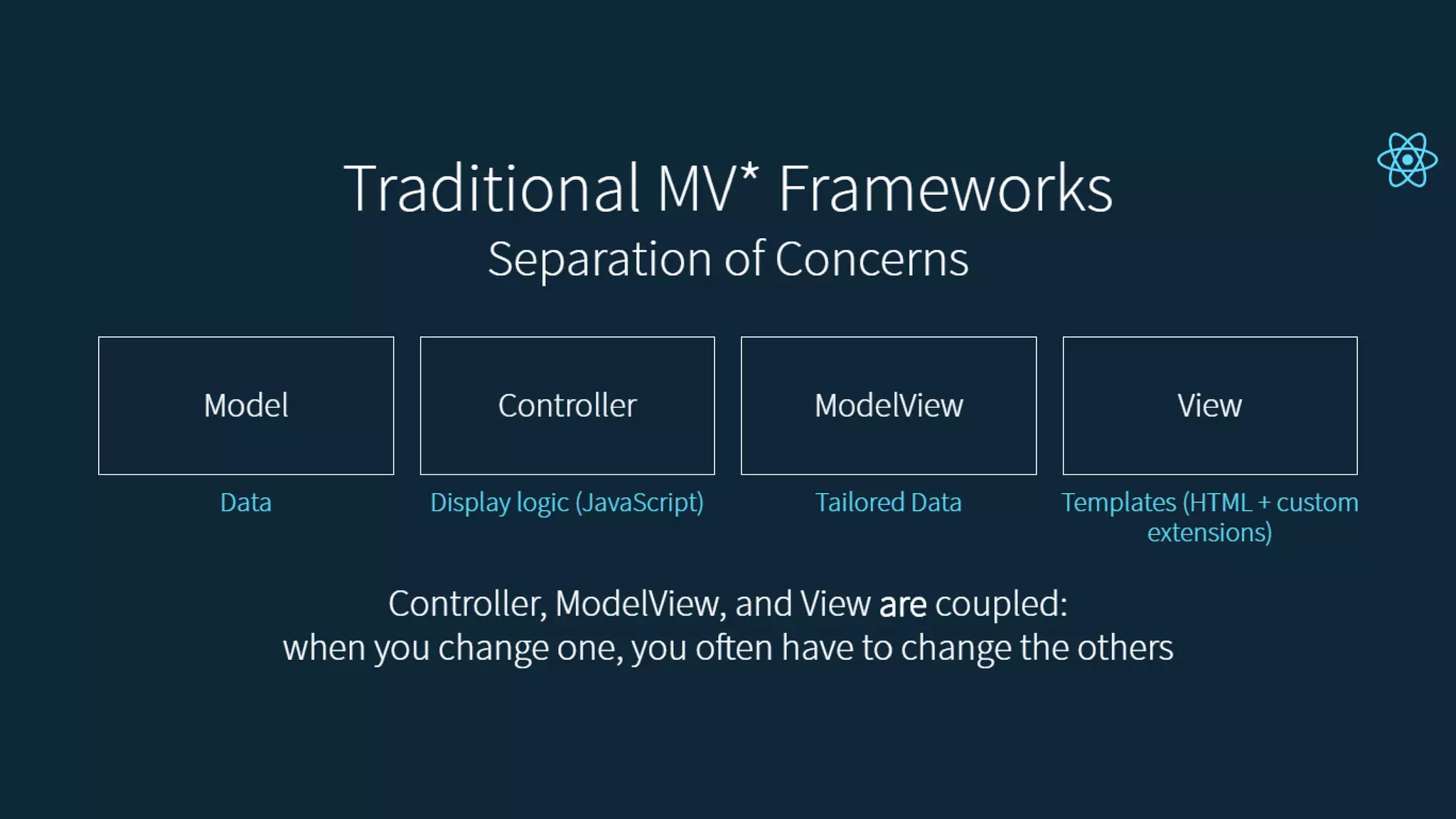 Traditional MV* Frameworks
Separation of Concerns

Model

Data

Controller

Display logic (JavaScript)

ModelView

Tailored Data

View

Templates (HTML + custom extensions)

Controller, ModelView, and View are coupled:
when you change one, you often have to change the others